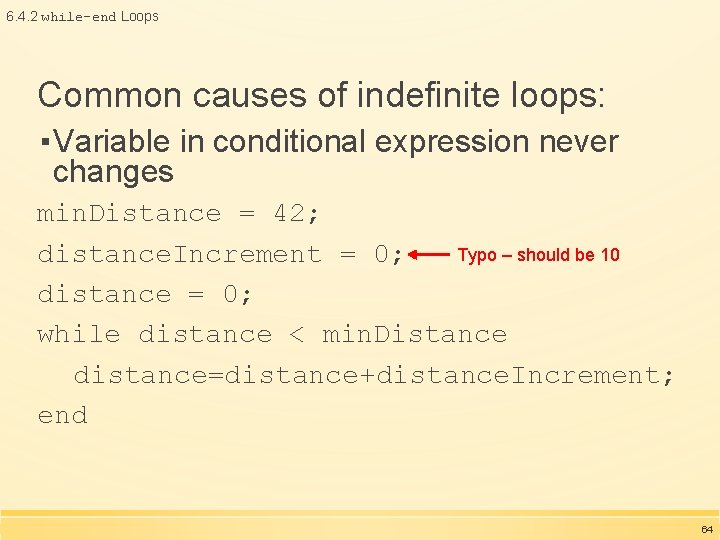 6.4.2 while-end Loops

Common causes of indefinite loops:

▪Variable in conditional expression never changes

minDistance = 42;
distanceIncrement = 0; Typo – should be 10
distance = 0;
while distance < minDistance
  distance=distance+distanceIncrement;
end

64